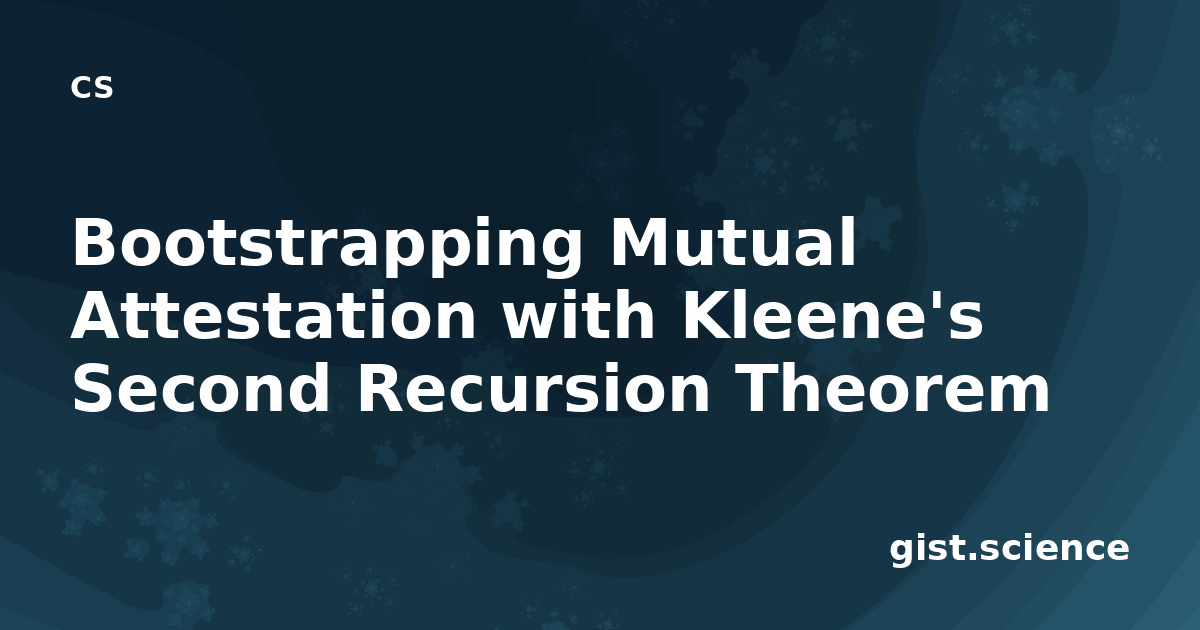 CS

Bootstrapping Mutual Attestation with Kleene's Second Recursion Theorem

gist.science